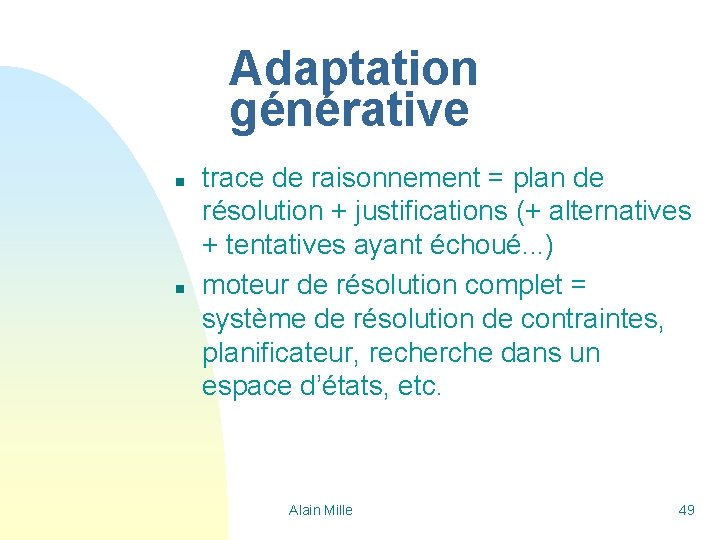 Adaptation générative

- trace de raisonnement = plan de résolution + justifications (+ alternatives + tentatives ayant échoué...)
- moteur de résolution complet = système de résolution de contraintes, planificateur, recherche dans un espace d'états, etc.

Alain Mille

49